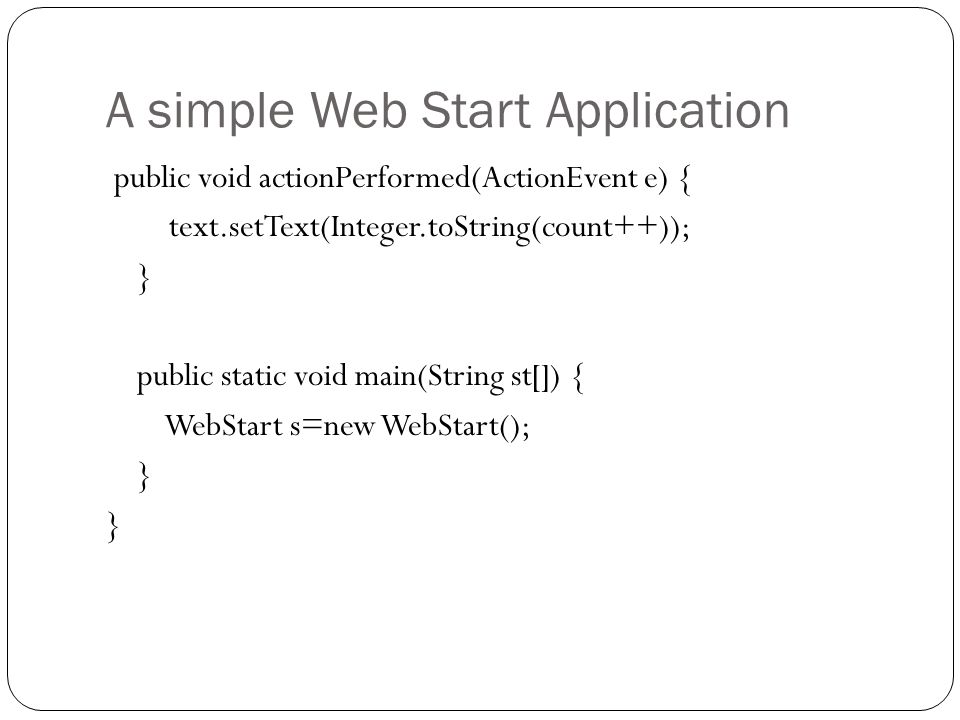 A simple Web Start Application

public void actionPerformed(ActionEvent e) {
text.setText(Integer.toString(count++));
}

public static void main(String st[]) {
WebStart s=new WebStart();
}
}